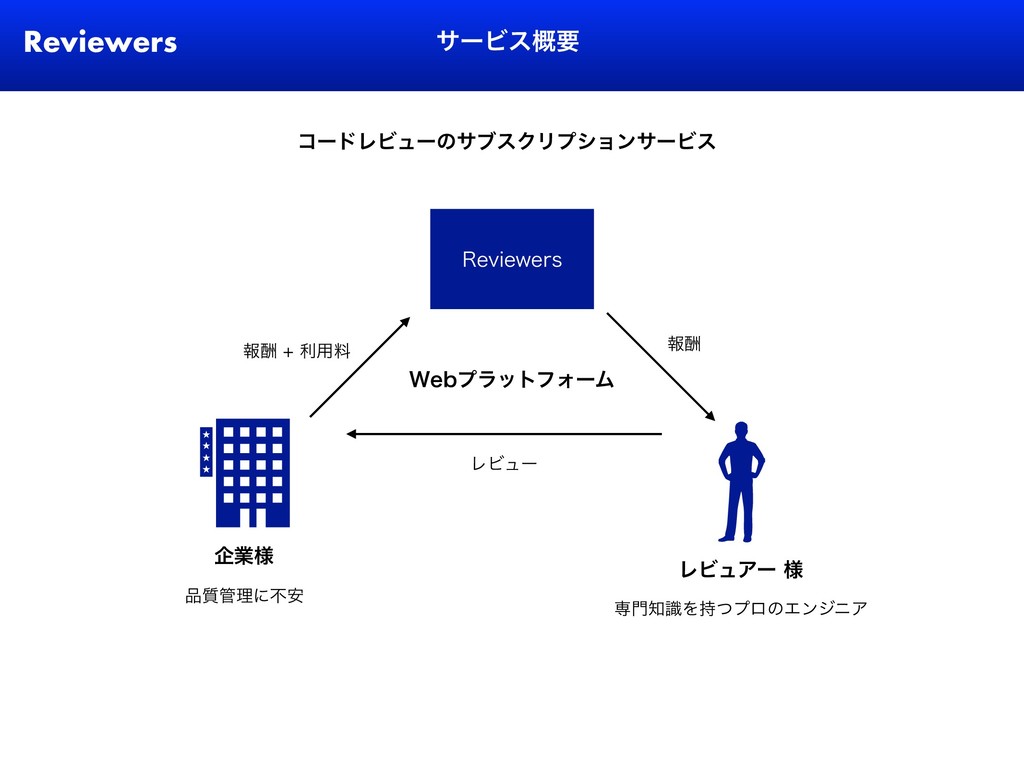 Reviewers サービス概要

コードレビューのサブスクリプションサービス

Reviewers

報酬 + 利用料

報酬

Webプラットフォーム

レビュー

企業様

品質管理に不安

レビュアー 様

専門知識を持つプロのエンジニア